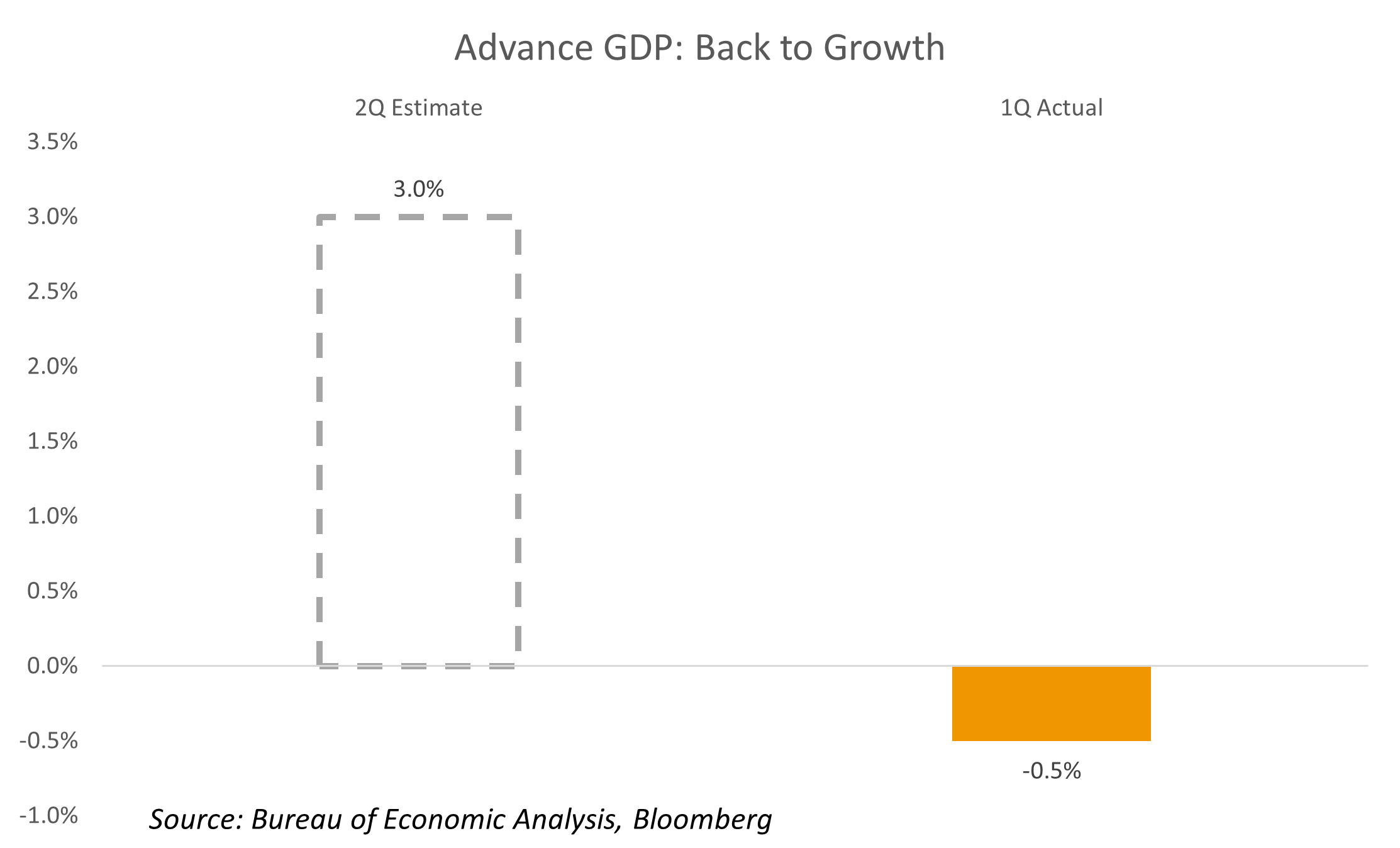 Advance GDP: Back to Growth

2Q Estimate

1Q Actual

3.5%
3.0%
2.5%
2.0%
1.5%
1.0%
0.5%
0.0%
-0.5%
-1.0%

3.0%

-0.5%

Source: Bureau of Economic Analysis, Bloomberg